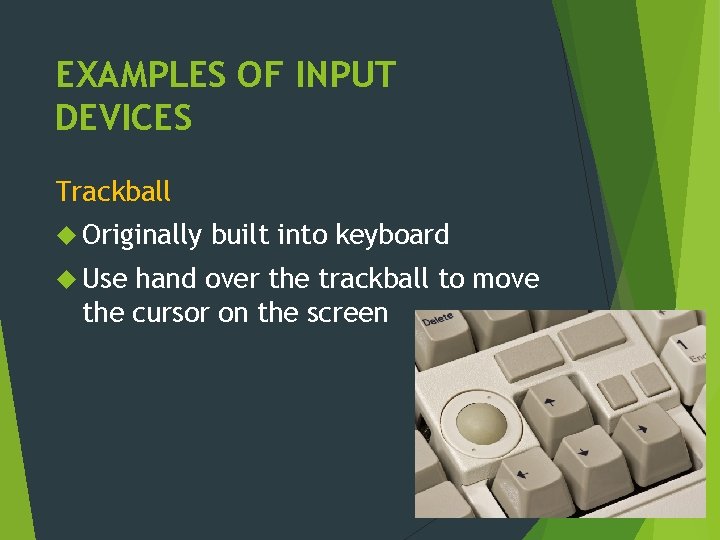 EXAMPLES OF INPUT DEVICES

Trackball

◆ Originally built into keyboard

◆ Use hand over the trackball to move the cursor on the screen

Delete

1
End